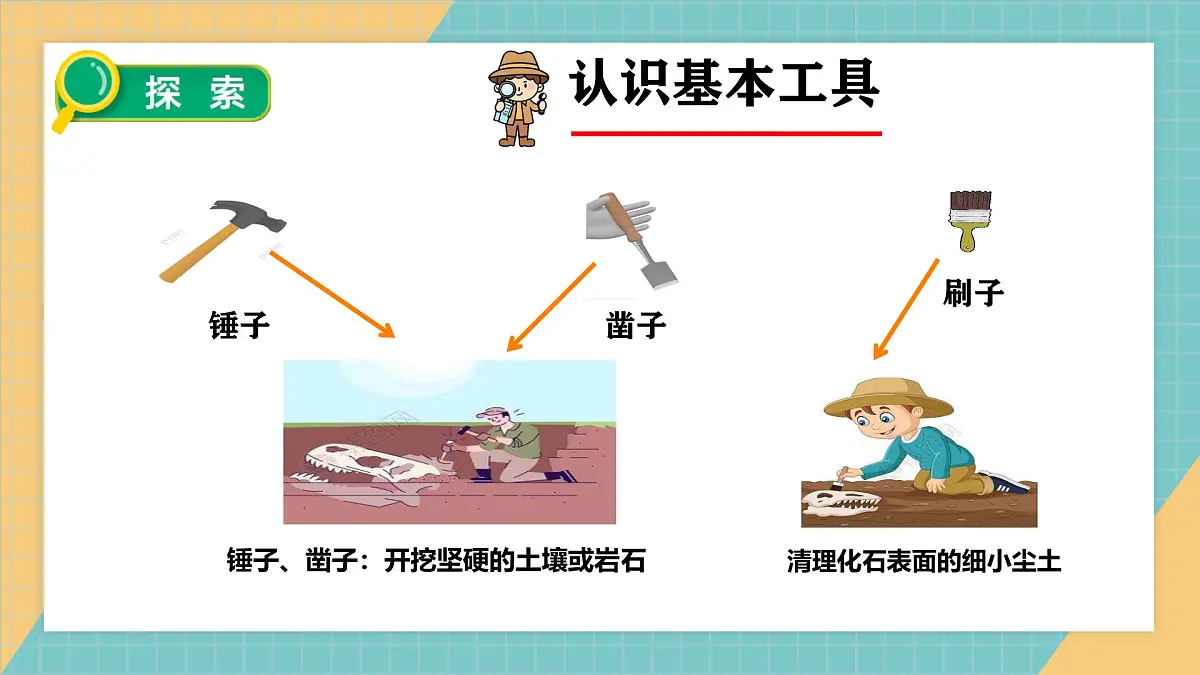 探索

认识基本工具

锤子

凿子

刷子

锤子、凿子：开挖坚硬的土壤或岩石

清理化石表面的细小尘土